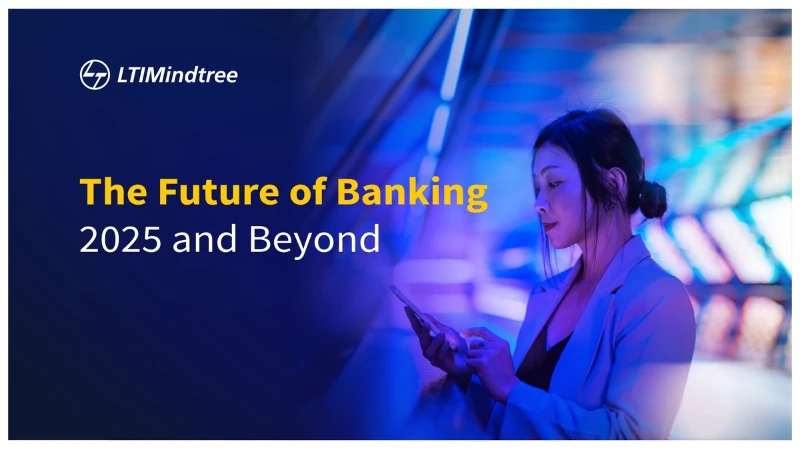 LTIMindtree

The Future of Banking
2025 and Beyond